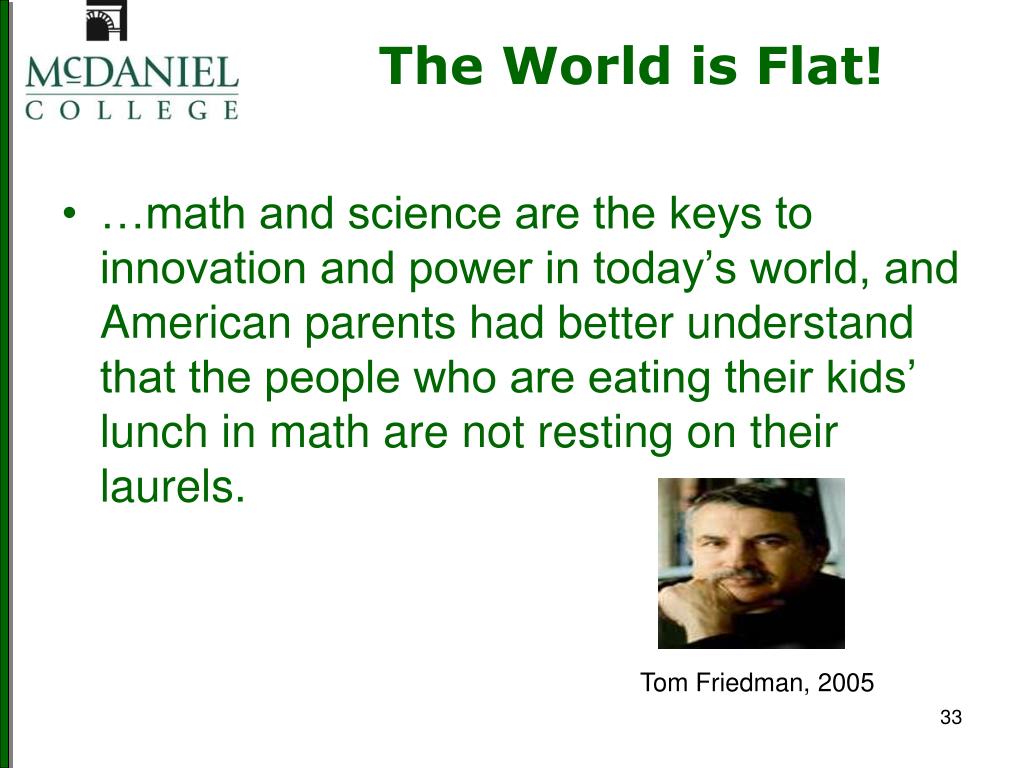 McDANIEL
COLLEGE

The World is Flat!

• …math and science are the keys to innovation and power in today’s world, and American parents had better understand that the people who are eating their kids’ lunch in math are not resting on their laurels.

Tom Friedman, 2005

33